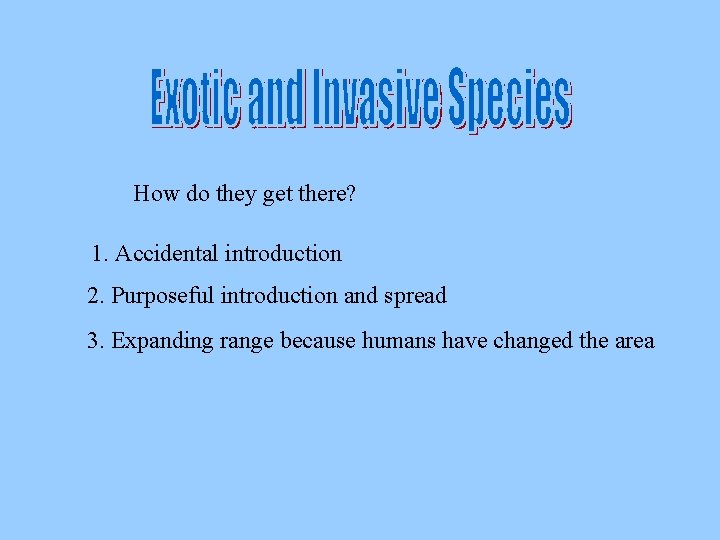 Exotic and Invasive Species

How do they get there?

1. Accidental introduction

2. Purposeful introduction and spread

3. Expanding range because humans have changed the area